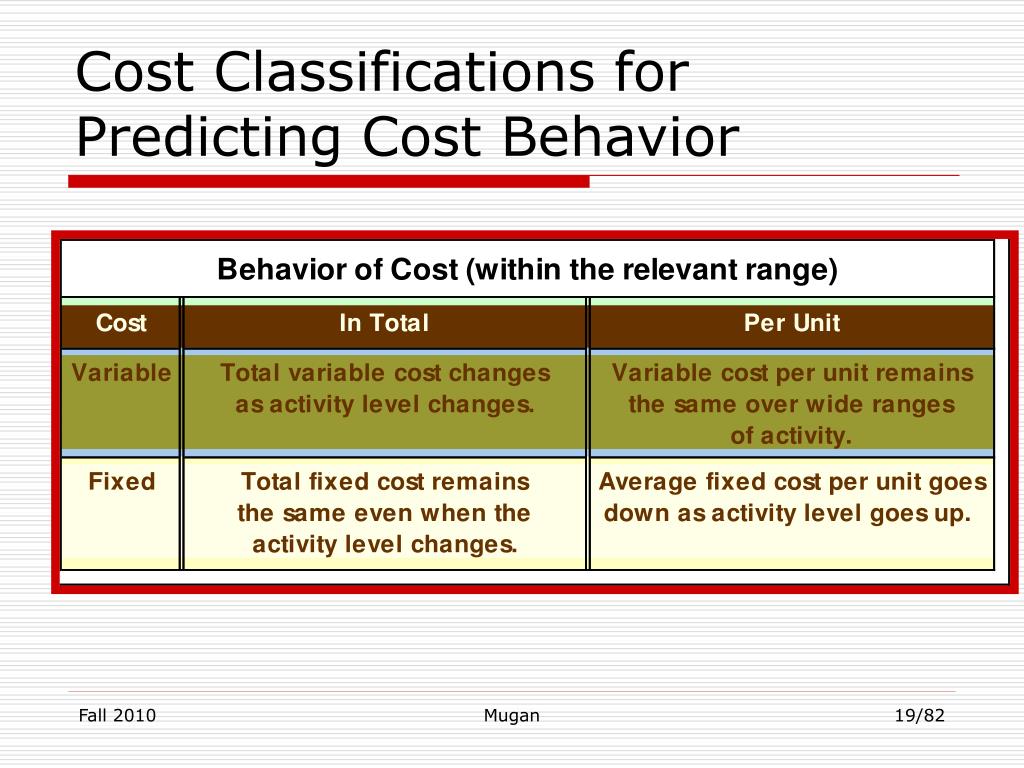 Cost Classifications for Predicting Cost Behavior

Behavior of Cost (within the relevant range)

| Cost | In Total | Per Unit |
|---|---|---|
| Variable | Total variable cost changes as activity level changes. | Variable cost per unit remains the same over wide ranges of activity. |
| Fixed | Total fixed cost remains the same even when the activity level changes. | Average fixed cost per unit goes down as activity level goes up. |

Fall 2010

Mugan

19/82